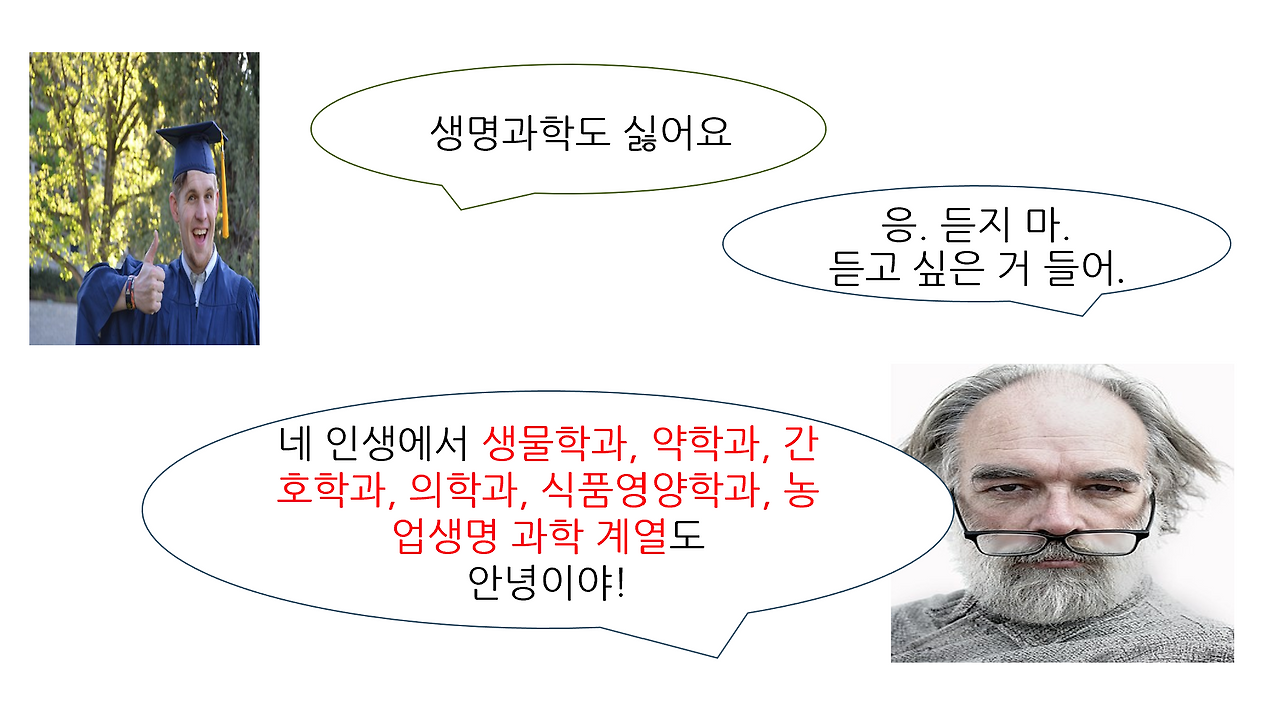 생명과학도 싫어요

응. 듣지 마.
듣고 싶은 거 들어.

네 인생에서 생물학과, 약학과, 간호학과, 의학과, 식품영양학과, 농업생명 과학 계열도 안녕이야!